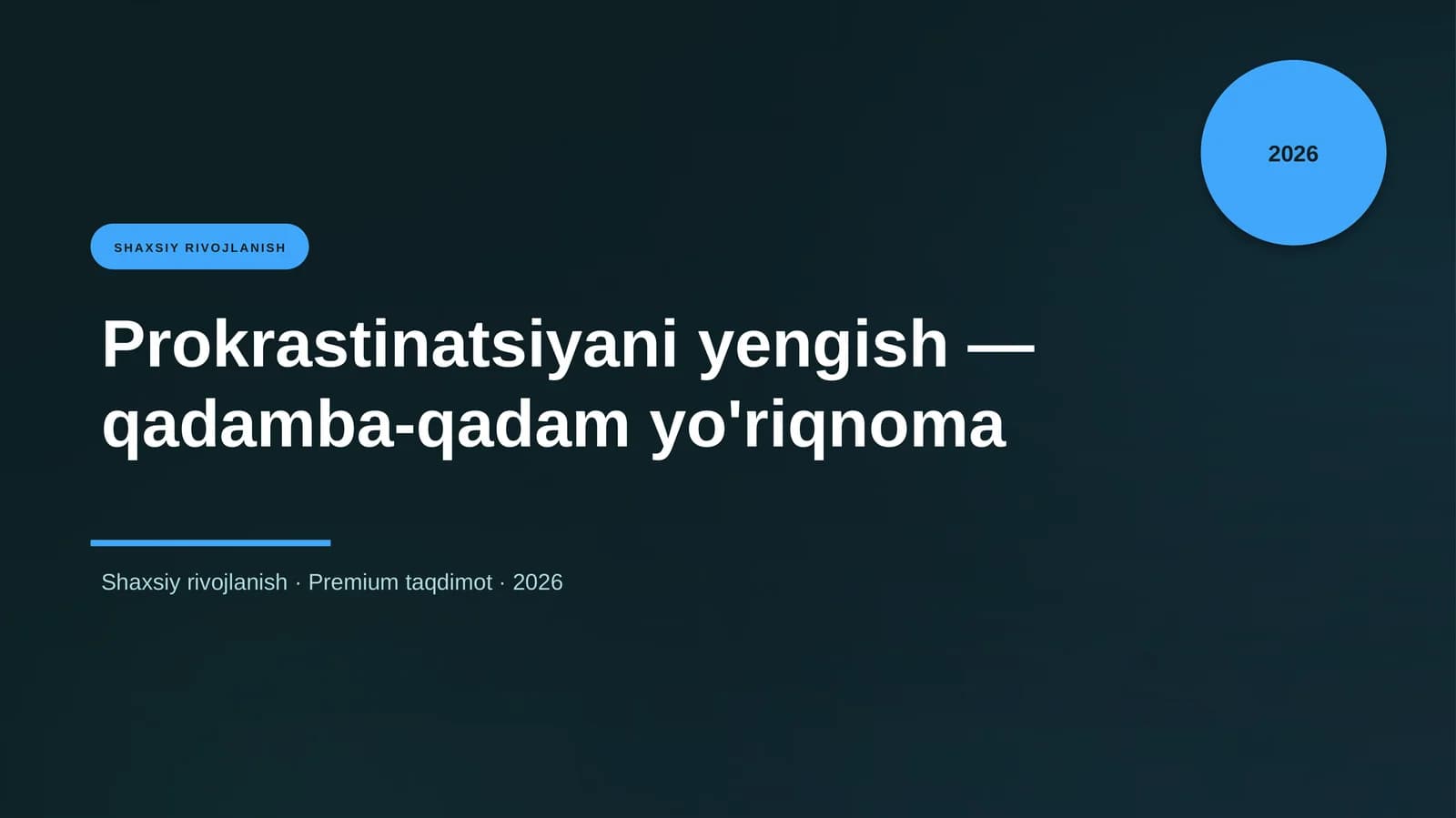 2026

SHAXSIY RIVOJLANISH

Prokrastinatsiyani yengish — qadamba-qadam yo'riqnoma

Shaxsiy rivojlanish · Premium taqdimot · 2026